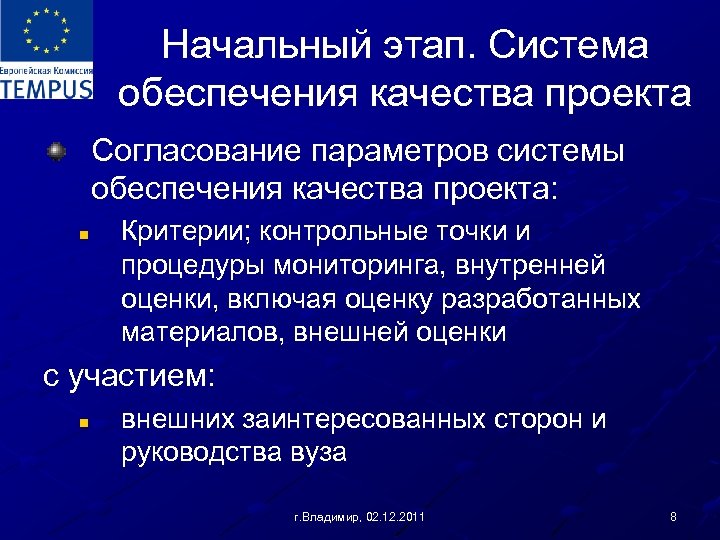 Европейская Комиссия
TEMPUS

Начальный этап. Система обеспечения качества проекта

Согласование параметров системы обеспечения качества проекта:

Критерии; контрольные точки и процедуры мониторинга, внутренней оценки, включая оценку разработанных материалов, внешней оценки

с участием:

внешних заинтересованных сторон и руководства вуза

г.Владимир, 02.12.2011

8